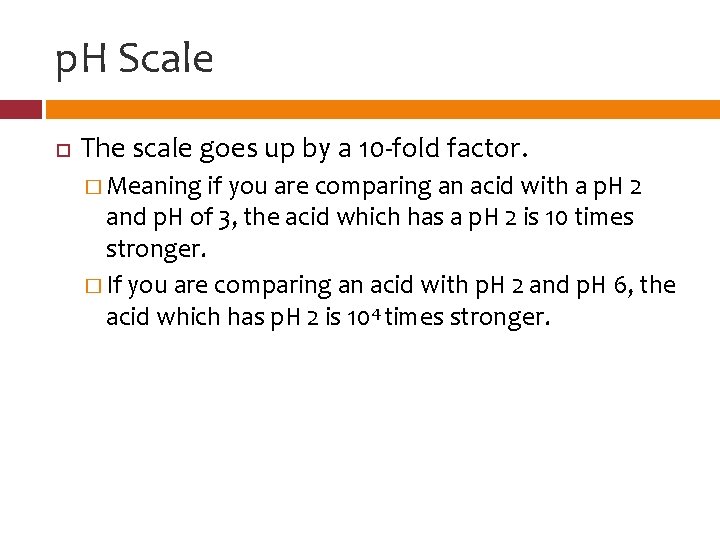 pH Scale

The scale goes up by a 10-fold factor.

Meaning if you are comparing an acid with a pH 2 and pH of 3, the acid which has a pH 2 is 10 times stronger.

If you are comparing an acid with pH 2 and pH 6, the acid which has pH 2 is $10^4$ times stronger.